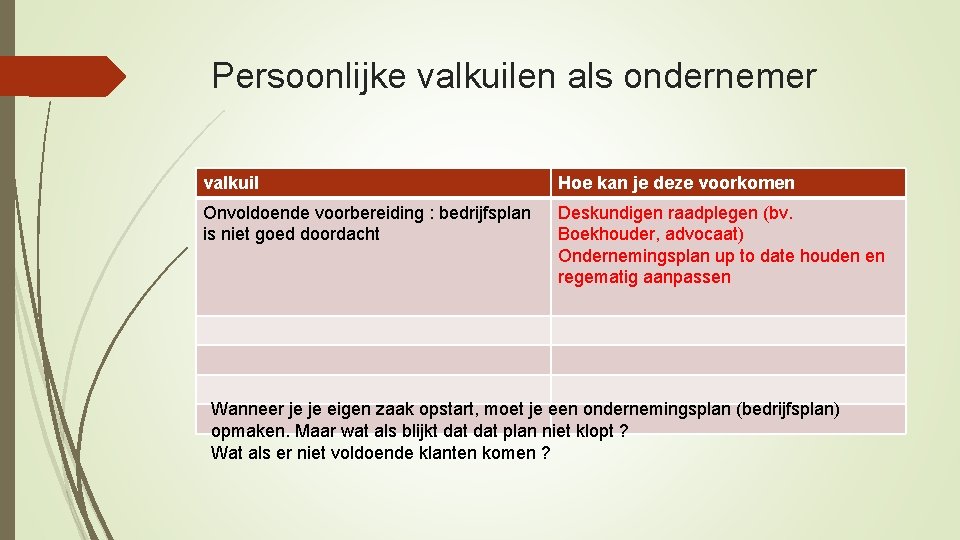 Persoonlijke valkuilen als ondernemer

| valkuil | Hoe kan je deze voorkomen |
|---|---|
| Onvoldoende voorbereiding : bedrijfsplan is niet goed doordacht | Deskundigen raadplegen (bv. Boekhouder, advocaat) Ondernemingsplan up to date houden en regematig aanpassen |
| | |
| | |
| | |
| | |

Wanneer je je eigen zaak opstart, moet je een ondernemingsplan (bedrijfsplan) opmaken. Maar wat als blijkt dat dat plan niet klopt ? Wat als er niet voldoende klanten komen ?